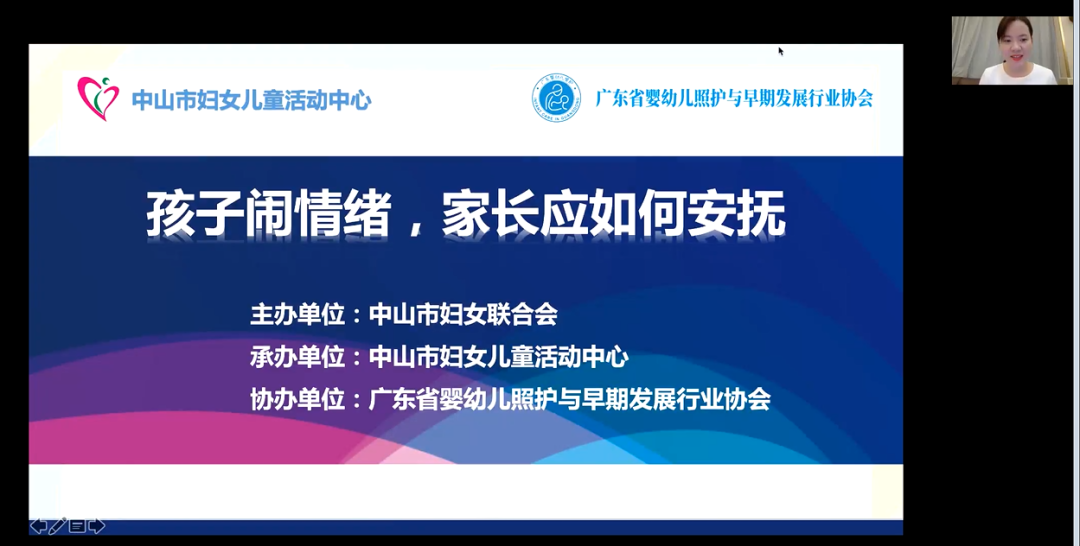 中山市妇女儿童活动中心

广东省婴幼儿照护与早期发展行业协会

孩子闹情绪，家长应如何安抚

主办单位：中山市妇女联合会
承办单位：中山市妇女儿童活动中心
协办单位：广东省婴幼儿照护与早期发展行业协会